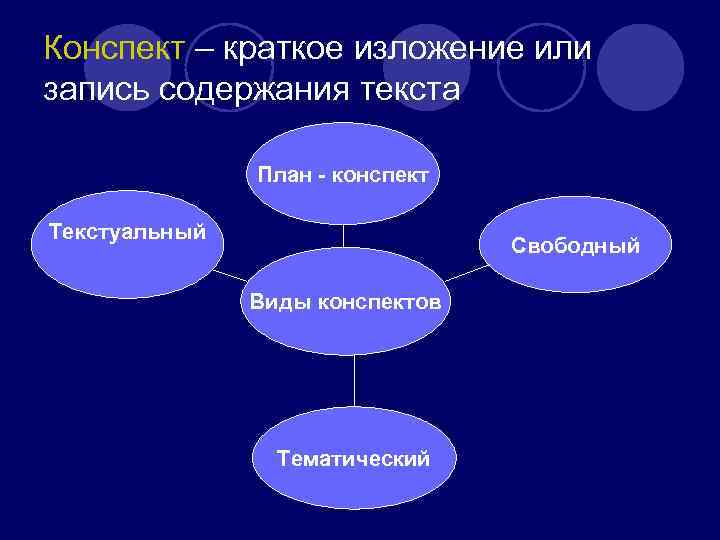 Конспект – краткое изложение или запись содержания текста

План - конспект

Текстуальный

Свободный

Виды конспектов

Тематический